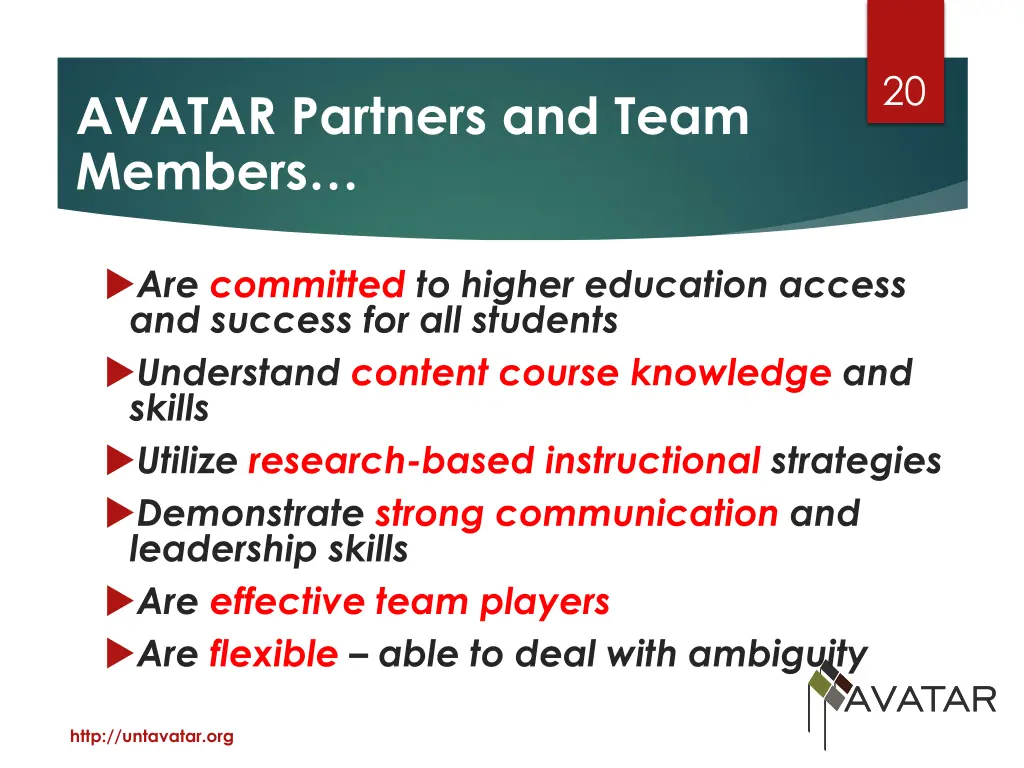 20

AVATAR Partners and Team Members…

Are committed to higher education access and success for all students

Understand content course knowledge and skills

Utilize research-based instructional strategies

Demonstrate strong communication and leadership skills

Are effective team players

Are flexible – able to deal with ambiguity

AVATAR

http://untavatar.org